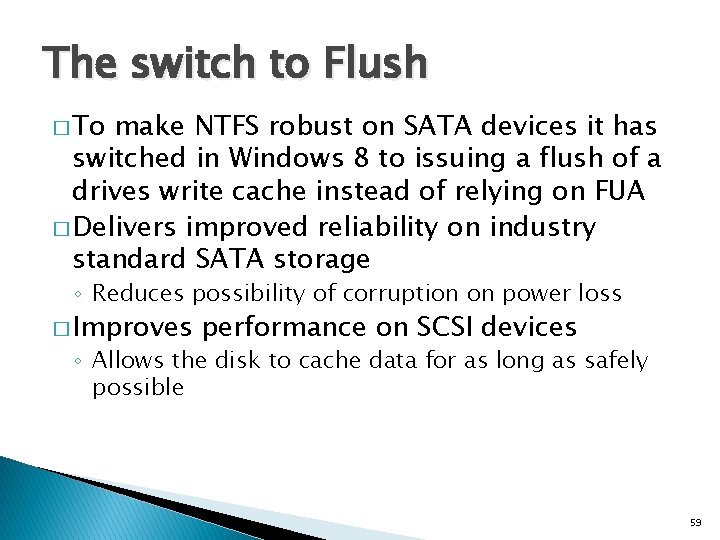 The switch to Flush

□ To make NTFS robust on SATA devices it has switched in Windows 8 to issuing a flush of a drives write cache instead of relying on FUA

□ Delivers improved reliability on industry standard SATA storage

◦ Reduces possibility of corruption on power loss

□ Improves performance on SCSI devices

◦ Allows the disk to cache data for as long as safely possible

59